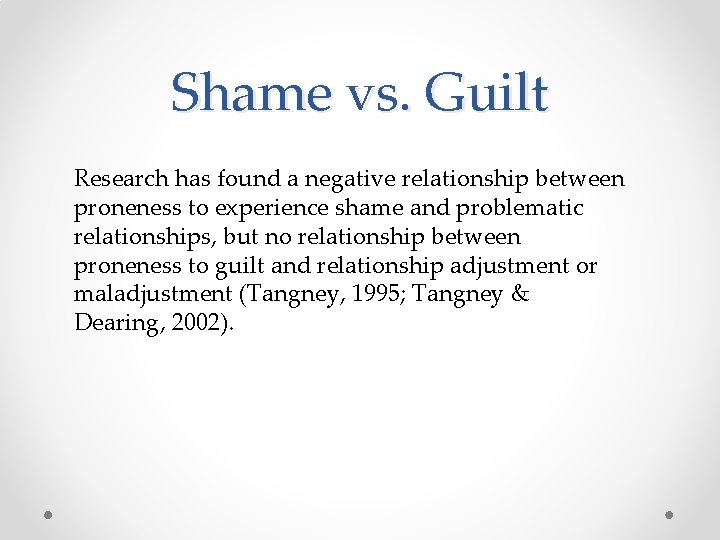 Shame vs. Guilt

Research has found a negative relationship between proneness to experience shame and problematic relationships, but no relationship between proneness to guilt and relationship adjustment or maladjustment (Tangney, 1995; Tangney & Dearing, 2002).